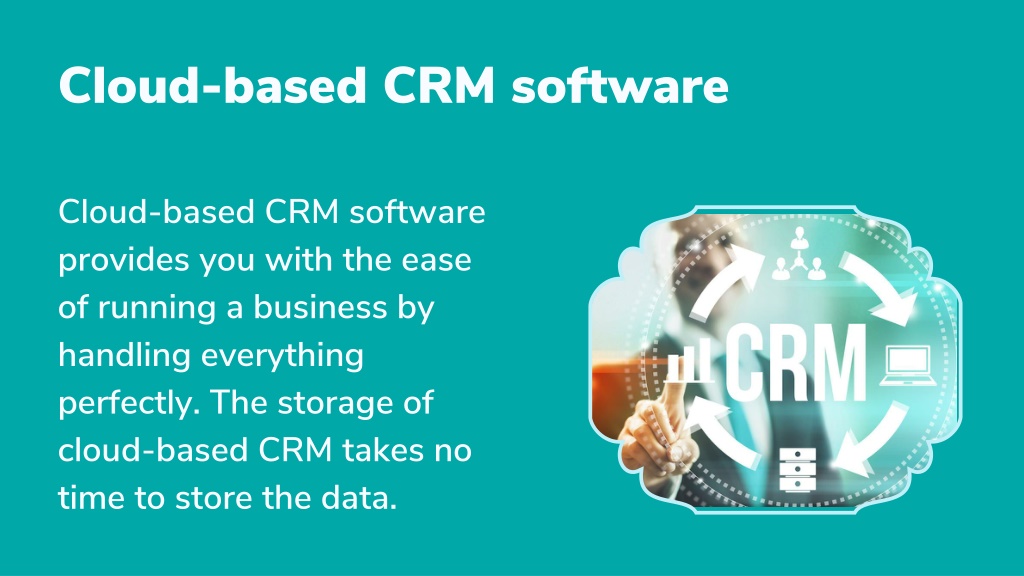 Cloud-based CRM software

Cloud-based CRM software provides you with the ease of running a business by handling everything perfectly. The storage of cloud-based CRM takes no time to store the data.

CRM